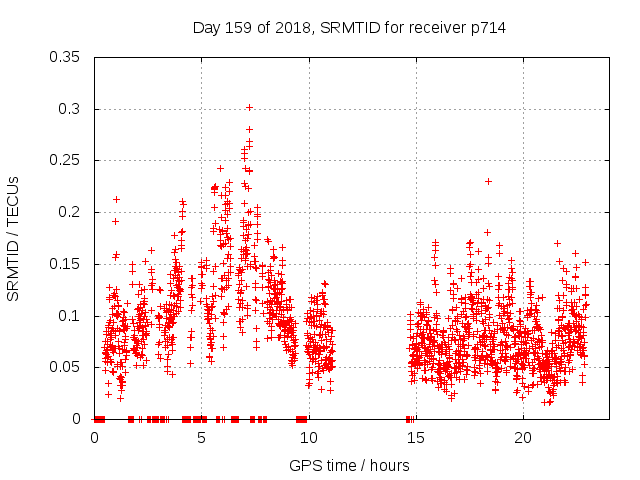 Day 159 of 2018, SRMTID for receiver p714

SRMTID / TECUs

0.35
0.3
0.25
0.2
0.15
0.1
0.05
0

0
5
10
15
20

GPS time / hours